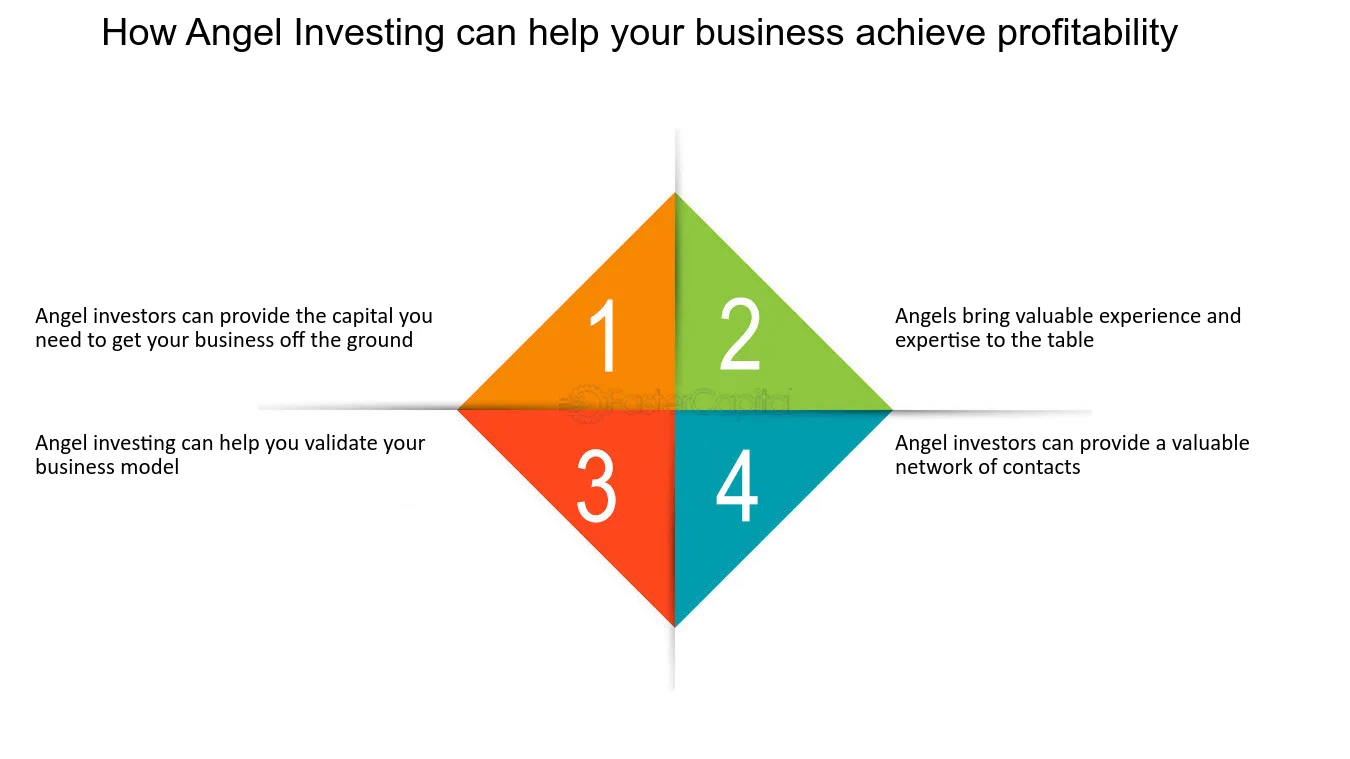 How Angel Investing can help your business achieve profitability

Angel investors can provide the capital you need to get your business off the ground

1

2

Angels bring valuable experience and expertise to the table

FasterCapital

Angel investing can help you validate your business model

3

4

Angel investors can provide a valuable network of contacts